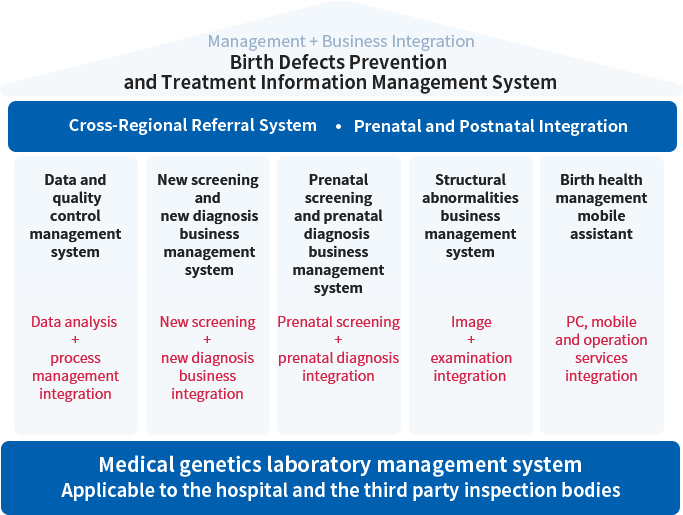 Management + Business Integration
Birth Defects Prevention and Treatment Information Management System

Cross-Regional Referral System • Prenatal and Postnatal Integration

Data and quality control management system

Data analysis + process management integration

New screening and new diagnosis business management system

New screening + new diagnosis business integration

Prenatal screening and prenatal diagnosis business management system

Prenatal screening + prenatal diagnosis integration

Structural abnormalities business management system

Image + examination integration

Birth health management mobile assistant

PC, mobile and operation services integration

Medical genetics laboratory management system
Applicable to the hospital and the third party inspection bodies